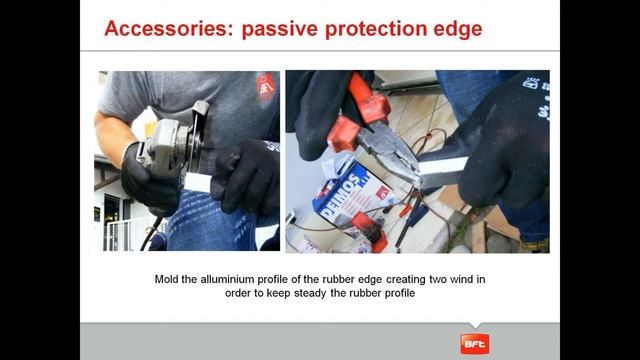 Accessories: passive protection edge

BFT

DEIMOS KIT

Mold the alluminium profile of the rubber edge creating two wind in order to keep steady the rubber profile

BFT